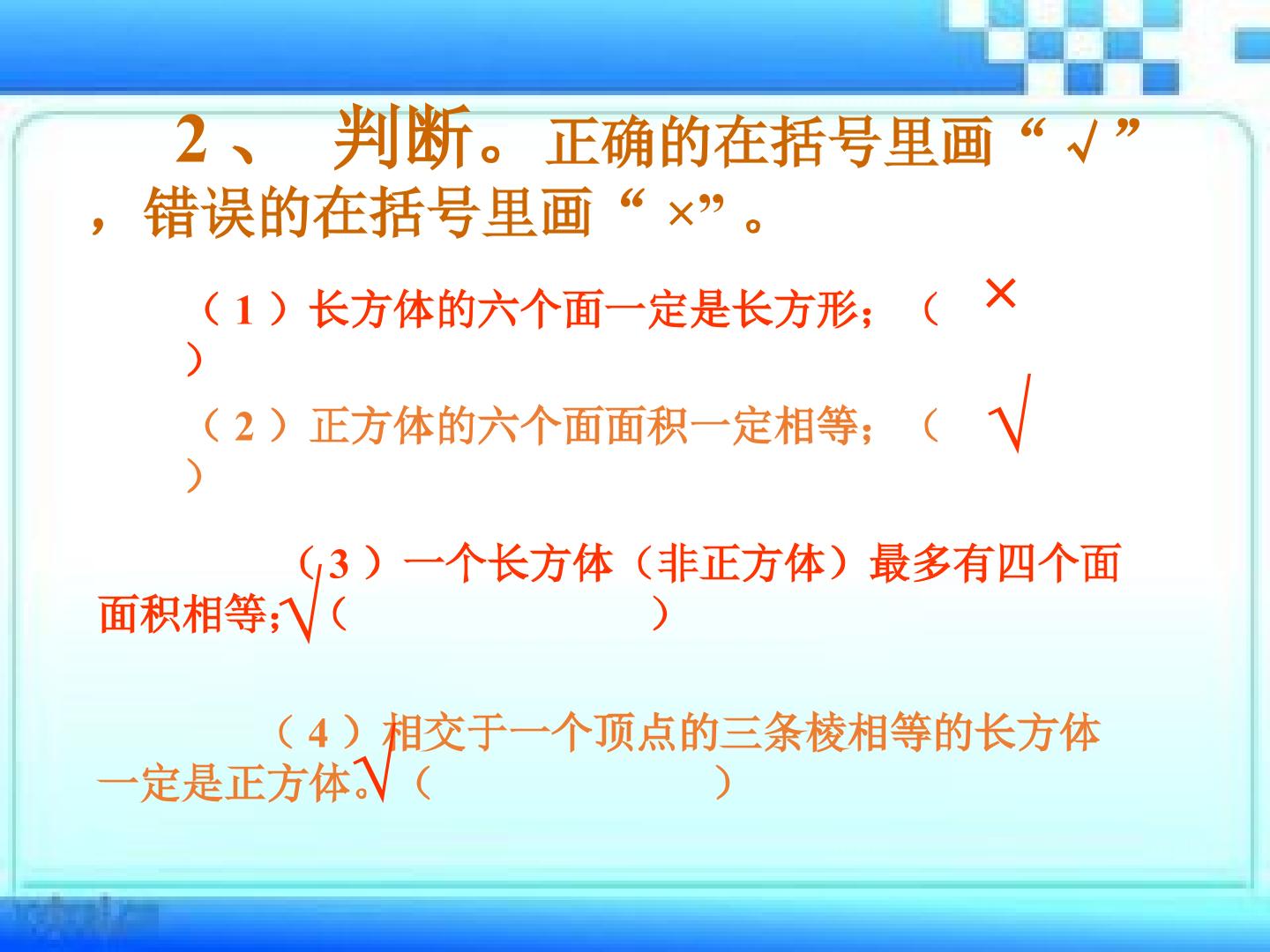 2、 判断。正确的在括号里画“√”，错误的在括号里画“×”。

（1）长方体的六个面一定是长方形；（ × ）

（2）正方体的六个面面积一定相等；（ √ ）

（3）一个长方体（非正方体）最多有四个面面积相等;√（ ）

（4）相交于一个顶点的三条棱相等的长方体一定是正方体。√（ ）